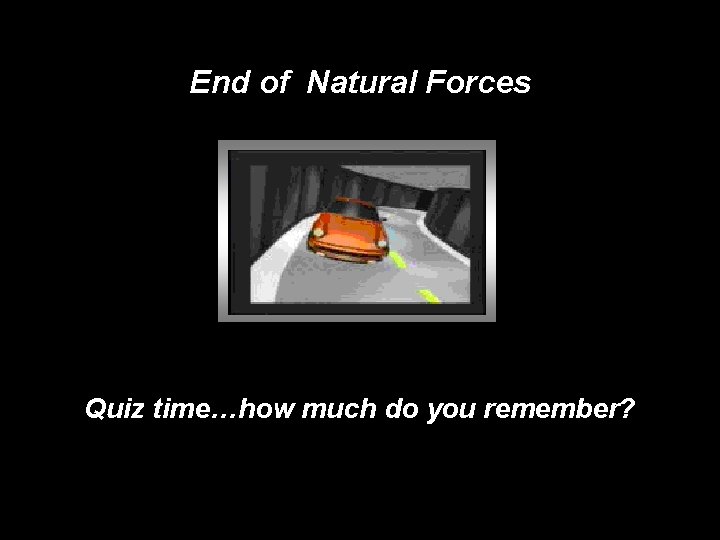 End of Natural Forces

Quiz time…how much do you remember?